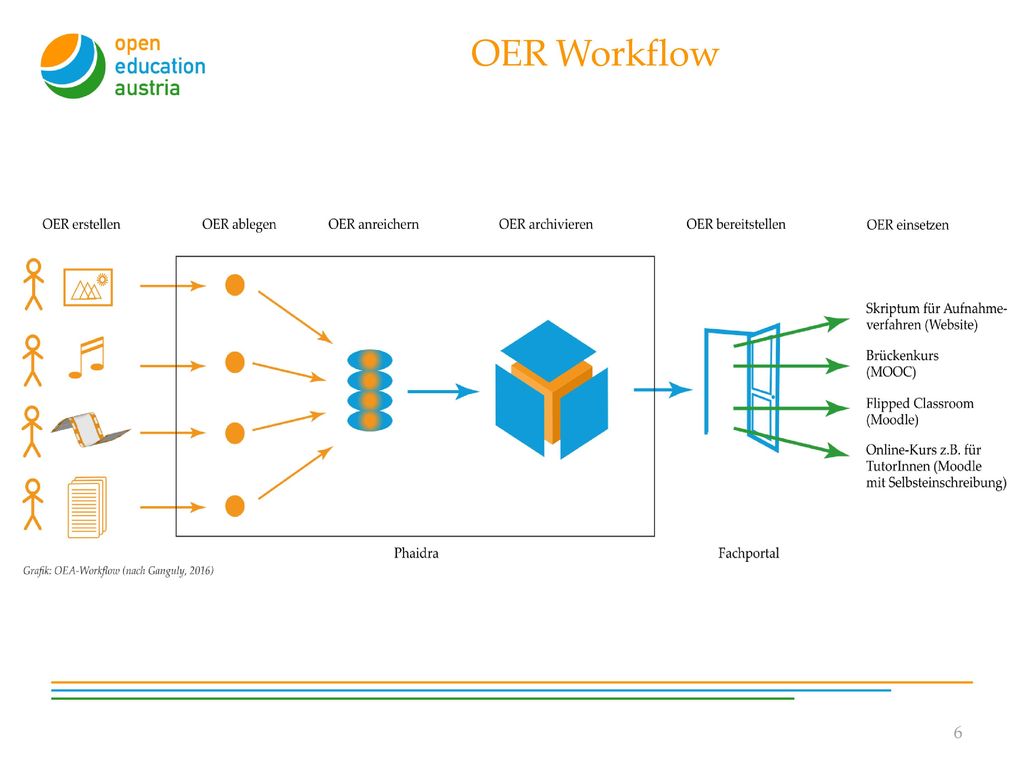 open education austria

OER Workflow

OER erstellen
OER ablegen
OER anreichern
OER archivieren
OER bereitstellen
OER einsetzen

Skriptum für Aufnahmeverfahren (Website)

Brückenkurs (MOOC)

Flipped Classroom (Moodle)

Online-Kurs z.B. für TutorInnen (Moodle mit Selbsteinschreibung)

Phaidra
Fachportal

Grafik: OEA-Workflow (nach Ganguly, 2016)

6